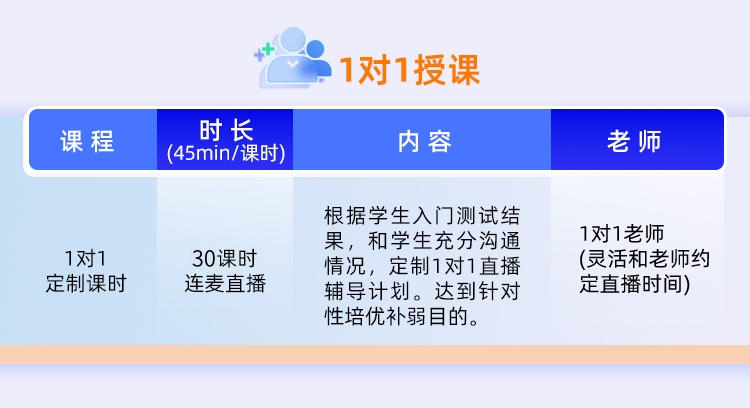 1对1授课

| 课程 | 时长 (45min/课时) | 内容 | 老师 |
|---|---|---|---|
| 1对1 定制课时 | 30课时 连麦直播 | 根据学生入门测试结果，和学生充分沟通情况，定制1对1直播辅导计划。达到针对性培优补弱目的。 | 1对1老师 (灵活和老师约定直播时间) |